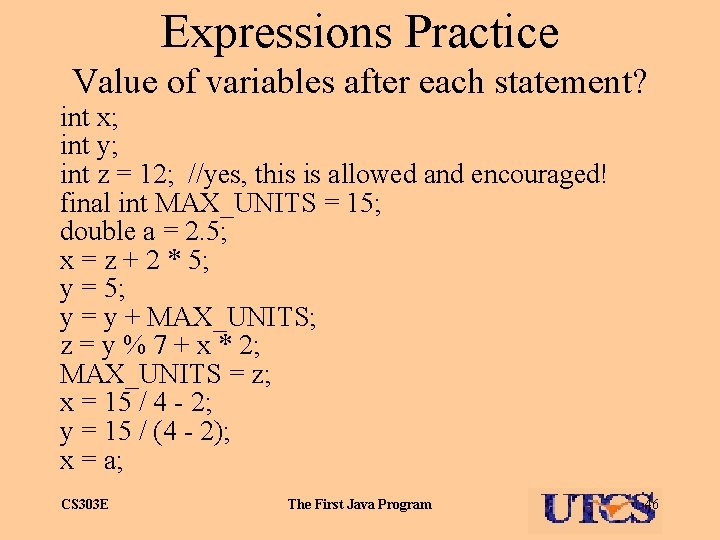 Expressions Practice

Value of variables after each statement?

int x;
int y;
int z = 12; //yes, this is allowed and encouraged!
final int MAX_UNITS = 15;
double a = 2.5;
x = z + 2 * 5;
y = 5;
y = y + MAX_UNITS;
z = y % 7 + x * 2;
MAX_UNITS = z;
x = 15 / 4 - 2;
y = 15 / (4 - 2);
x = a;

CS303E

The First Java Program

UTCS

46